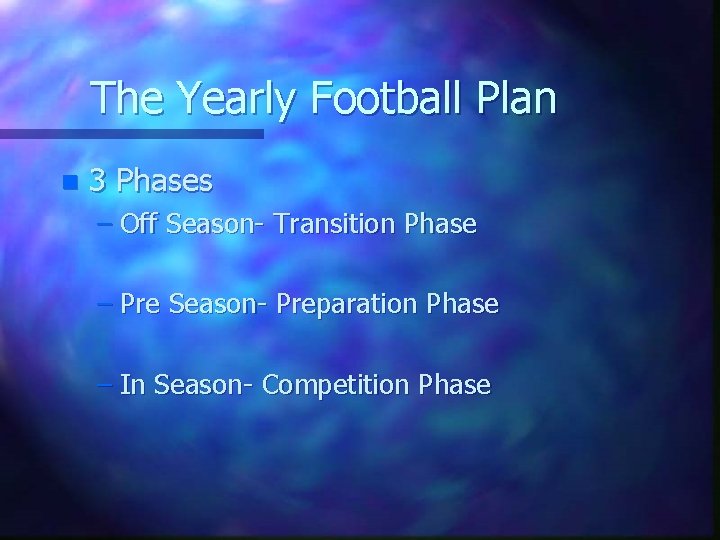 The Yearly Football Plan

3 Phases

– Off Season- Transition Phase

– Pre Season- Preparation Phase

– In Season- Competition Phase